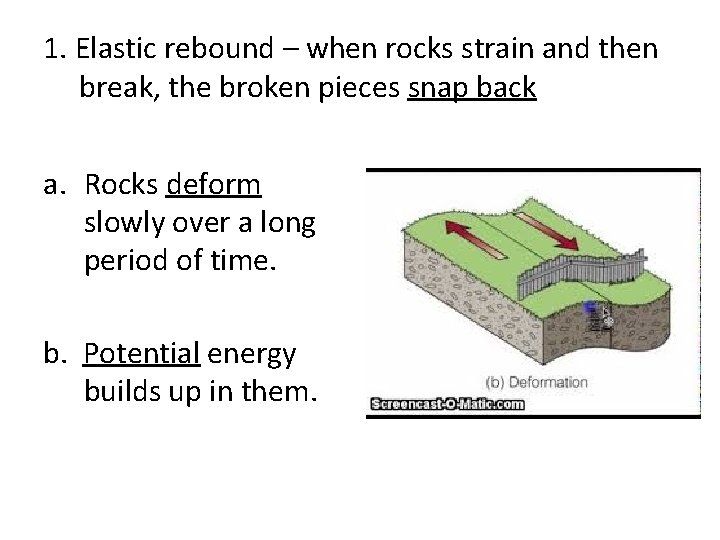 1. Elastic rebound – when rocks strain and then break, the broken pieces snap back

a. Rocks deform slowly over a long period of time.

b. Potential energy builds up in them.

(b) Deformation

Screencast-O-Matic.com